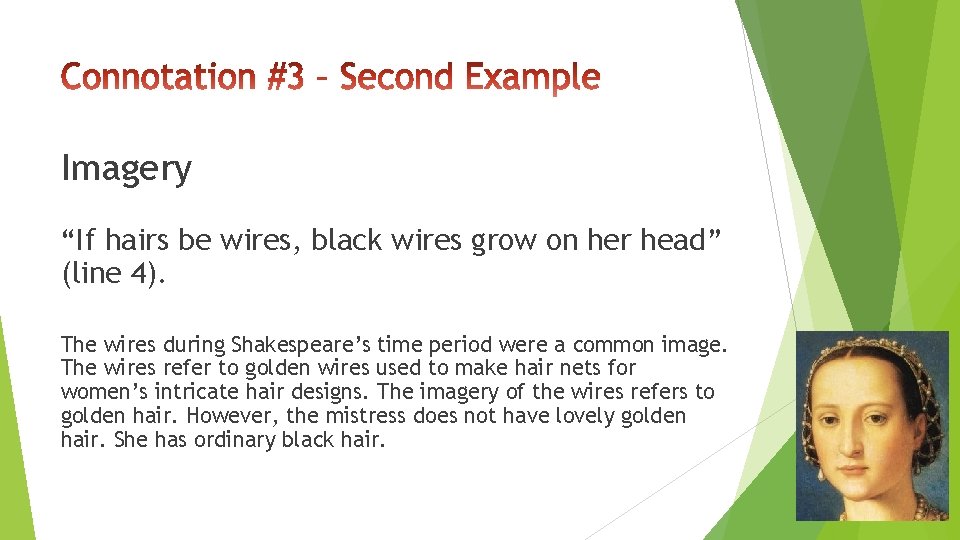 Connotation #3 – Second Example

Imagery

“If hairs be wires, black wires grow on her head” (line 4).

The wires during Shakespeare’s time period were a common image. The wires refer to golden wires used to make hair nets for women’s intricate hair designs. The imagery of the wires refers to golden hair. However, the mistress does not have lovely golden hair. She has ordinary black hair.